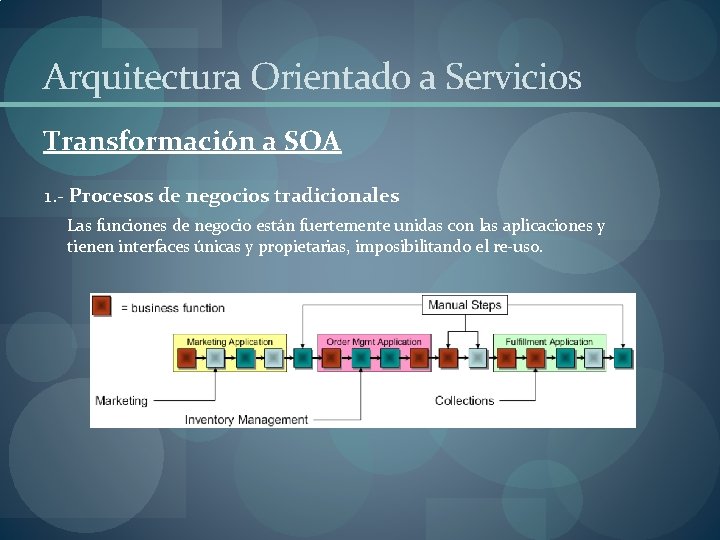 Arquitectura Orientado a Servicios

Transformación a SOA

1.- Procesos de negocios tradicionales

Las funciones de negocio están fuertemente unidas con las aplicaciones y tienen interfaces únicas y propietarias, imposibilitando el re-uso.

= business function

Manual Steps

Marketing Application

Order Mgmt Application

Fulfillment Application

Marketing

Inventory Management

Collections